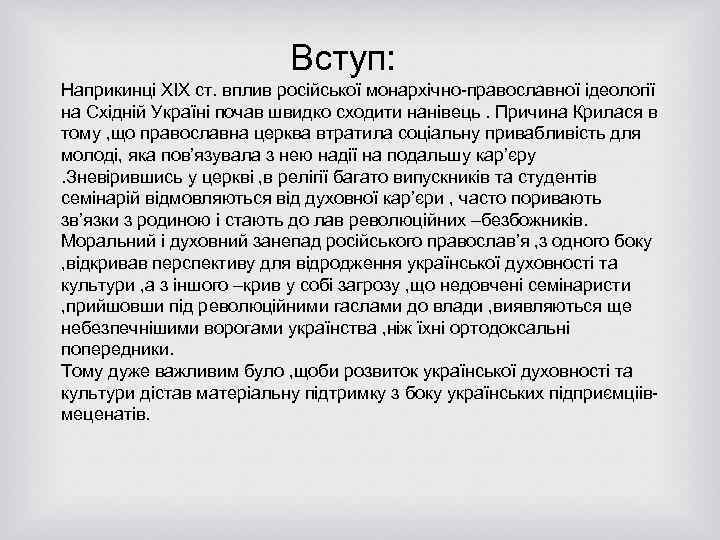 Вступ:

Наприкинці XIX ст. вплив російської монархічно-православної ідеології на Східній Україні почав швидко сходити нанівець . Причина Крилася в тому ,що православна церква втратила соціальну привабливість для молоді, яка пов'язувала з нею надії на подальшу кар'єру .Зневірившись у церкві ,в релігії багато випускників та студентів семінарій відмовляються від духовної кар'єри , часто поривають зв'язки з родиною і стають до лав революційних –безбожників. Моральний і духовний занепад російського православ'я ,з одного боку ,відкривав перспективу для відродження української духовності та культури ,а з іншого –крив у собі загрозу ,що недовчені семінаристи ,прийшовши під революційними гаслами до влади ,виявляються ще небезпечнішими ворогами українства ,ніж їхні ортодоксальні попередники.
Тому дуже важливим було ,щоби розвиток української духовності та культури дістав матеріальну підтримку з боку українських підприємців-меценатів.